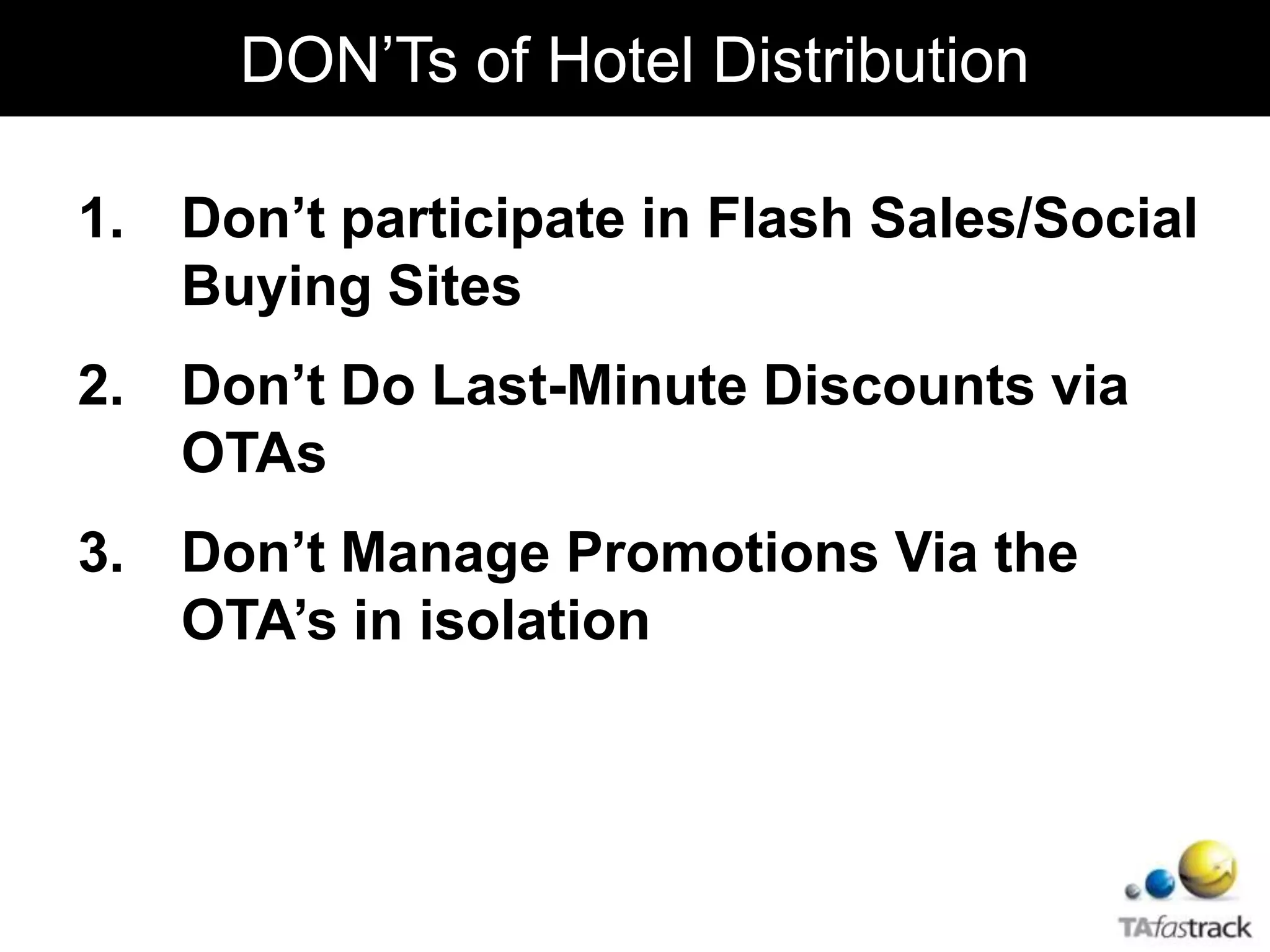 DON’Ts of Hotel Distribution

1. Don’t participate in Flash Sales/Social Buying Sites

2. Don’t Do Last-Minute Discounts via OTAs

3. Don’t Manage Promotions Via the OTA’s in isolation

TAfastrack